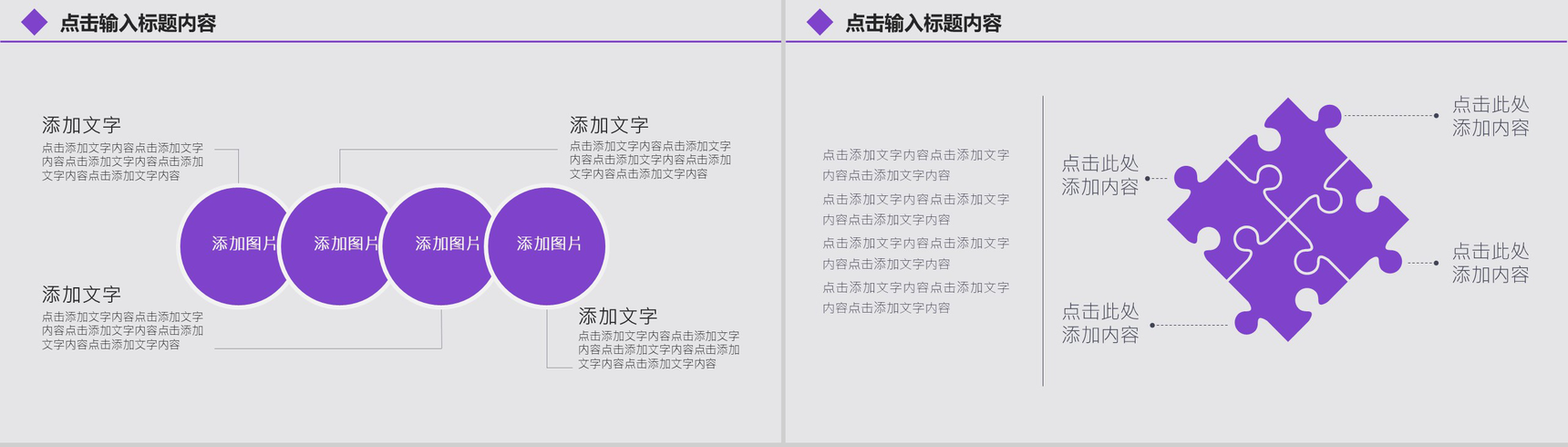 点击输入标题内容

添加文字
点击添加文字内容点击添加文字内容点击添加文字内容点击添加文字内容点击添加文字内容

添加文字
点击添加文字内容点击添加文字内容点击添加文字内容点击添加文字内容点击添加文字内容

添加图片
添加图片
添加图片
添加图片

添加文字
点击添加文字内容点击添加文字内容点击添加文字内容点击添加文字内容点击添加文字内容

添加文字
点击添加文字内容点击添加文字内容点击添加文字内容点击添加文字内容点击添加文字内容

点击输入标题内容

点击添加文字内容点击添加文字内容点击添加文字内容

点击添加文字内容点击添加文字内容点击添加文字内容

点击添加文字内容点击添加文字内容点击添加文字内容

点击添加文字内容点击添加文字内容点击添加文字内容

点击此处添加内容

点击此处添加内容

点击此处添加内容

点击此处添加内容